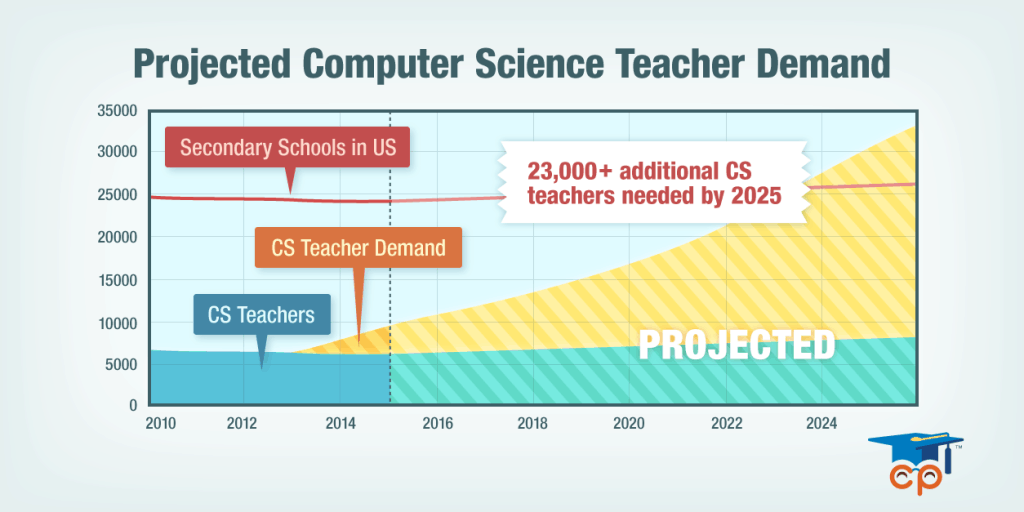 Projected Computer Science Teacher Demand

35000
30000
25000
20000
15000
10000
5000
0

Secondary Schools in US

23,000+ additional CS teachers needed by 2025

CS Teacher Demand

CS Teachers

PROJECTED

2010 2012 2014 2016 2018 2020 2022 2024

cp